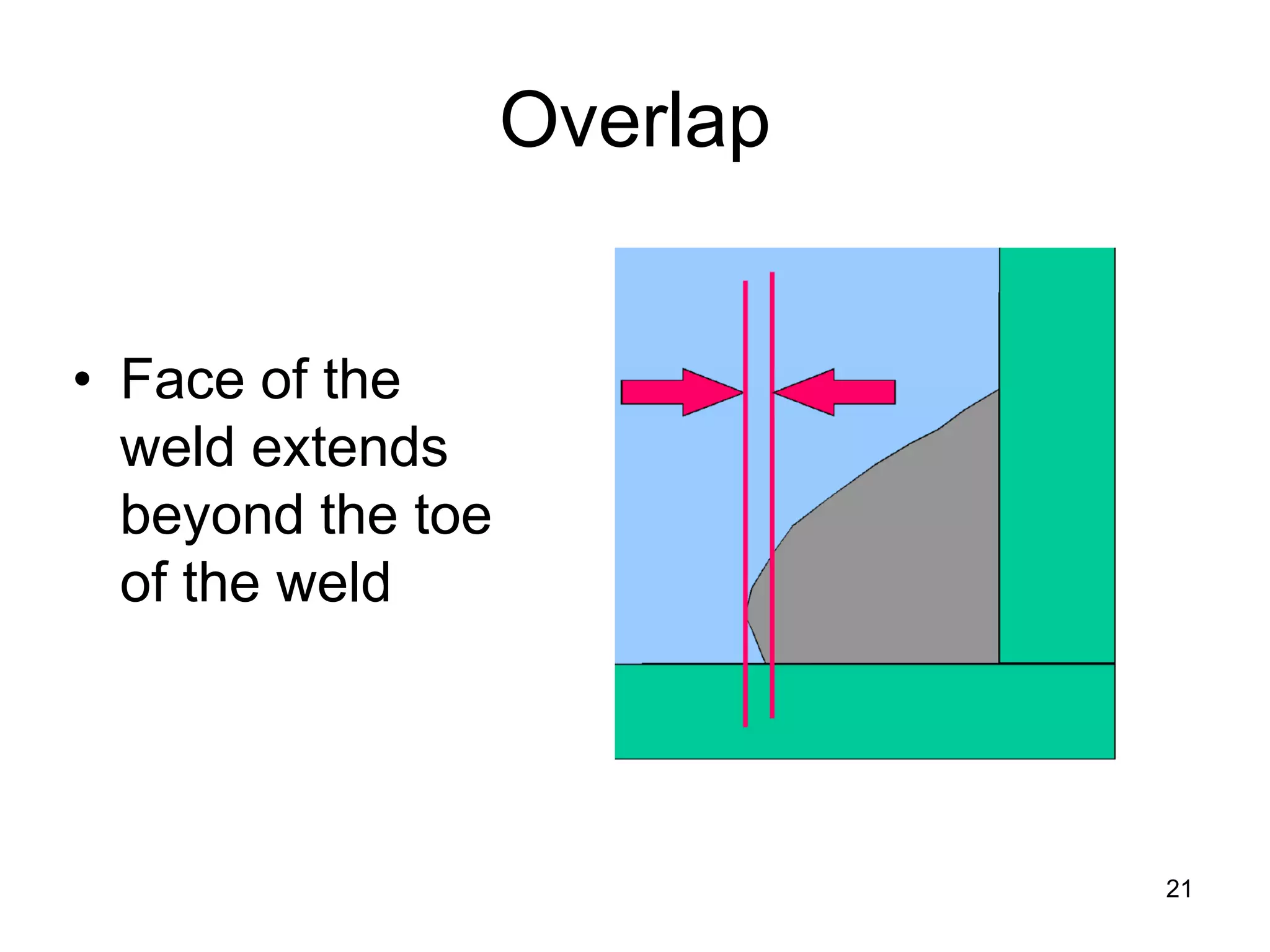 Overlap

• Face of the weld extends beyond the toe of the weld

21